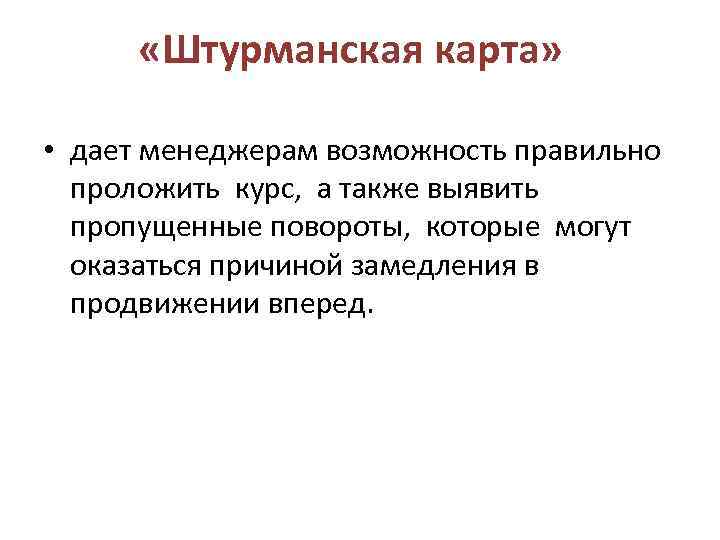 «Штурманская карта»

• дает менеджерам возможность правильно проложить курс, а также выявить пропущенные повороты, которые могут оказаться причиной замедления в продвижении вперед.